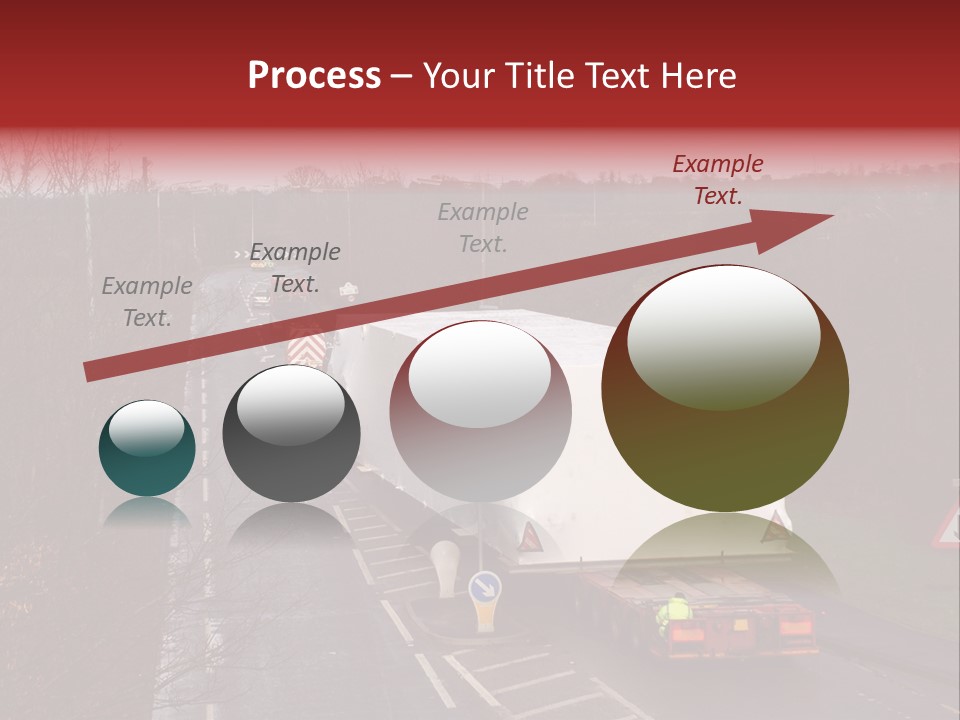 Process – Your Title Text Here

Example Text.

Example Text.

Example Text.

Example Text.